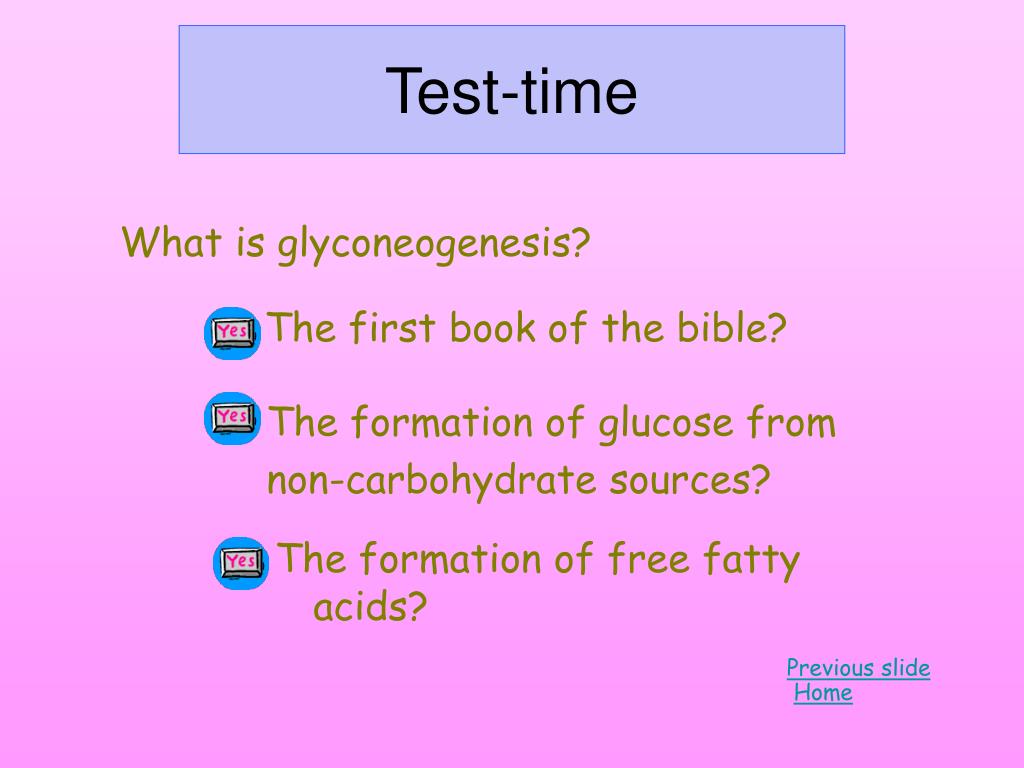 Test-time

What is glyconeogenesis?

Yes The first book of the bible?

Yes The formation of glucose from non-carbohydrate sources?

Yes The formation of free fatty acids?

Previous slide
Home